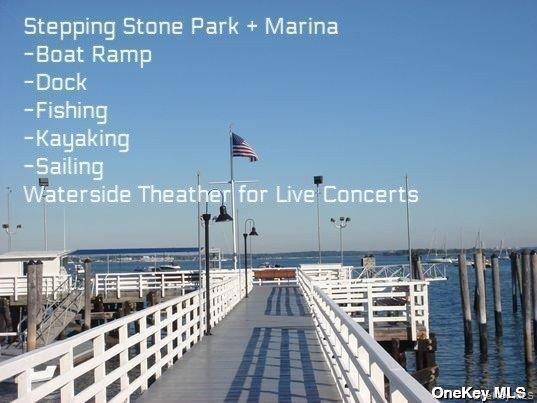 Stepping Stone Park + Marina
-Boat Ramp
-Dock
-Fishing
-Kayaking
-Sailing
Waterside Theather for Live Concerts

OneKey MLS